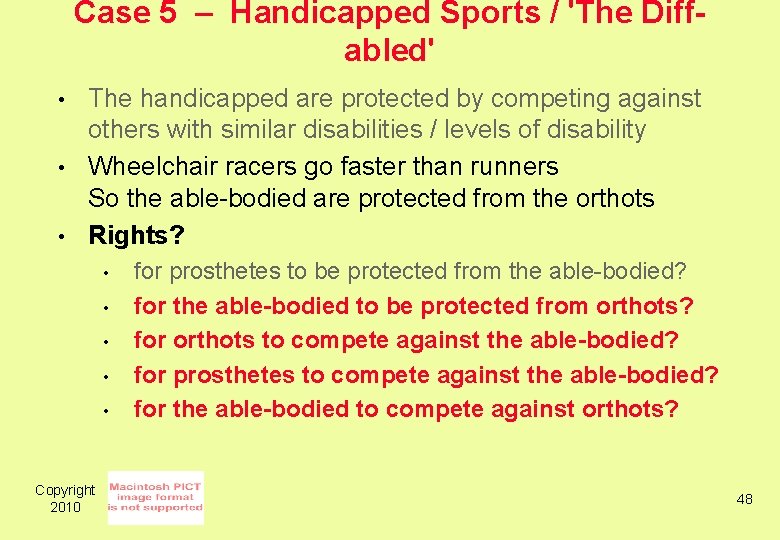 Case 5 – Handicapped Sports / 'The Diff-abled'

• The handicapped are protected by competing against others with similar disabilities / levels of disability

• Wheelchair racers go faster than runners
So the able-bodied are protected from the orthots

• Rights?

• for prosthetes to be protected from the able-bodied?
• for the able-bodied to be protected from orthots?
• for orthots to compete against the able-bodied?
• for prosthetes to compete against the able-bodied?
• for the able-bodied to compete against orthots?

Copyright
2010

Macintosh PICT
image format
is not supported

48